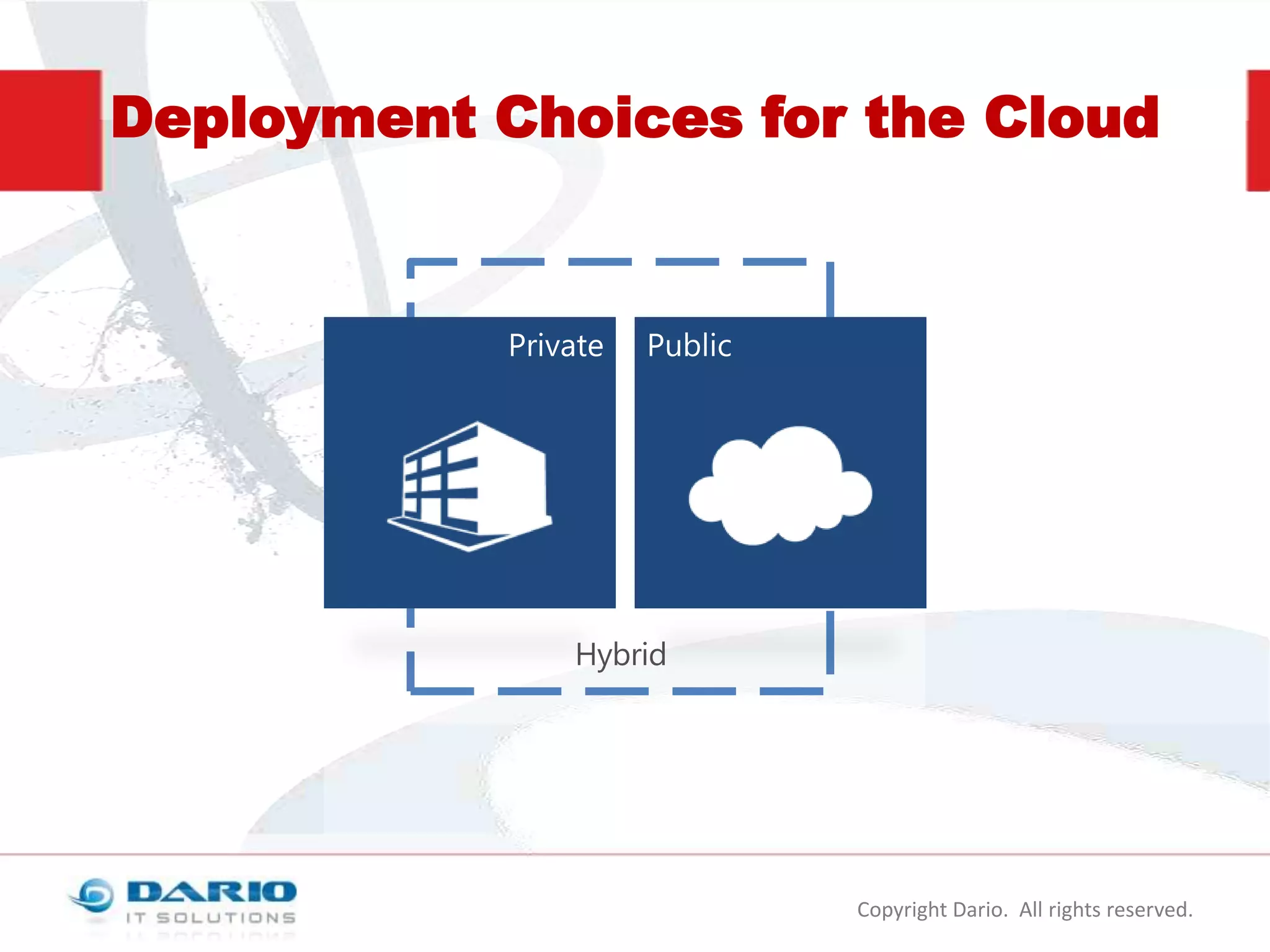 Deployment Choices for the Cloud

Private

Public

Hybrid

DARIO
IT SOLUTIONS

Copyright Dario. All rights reserved.